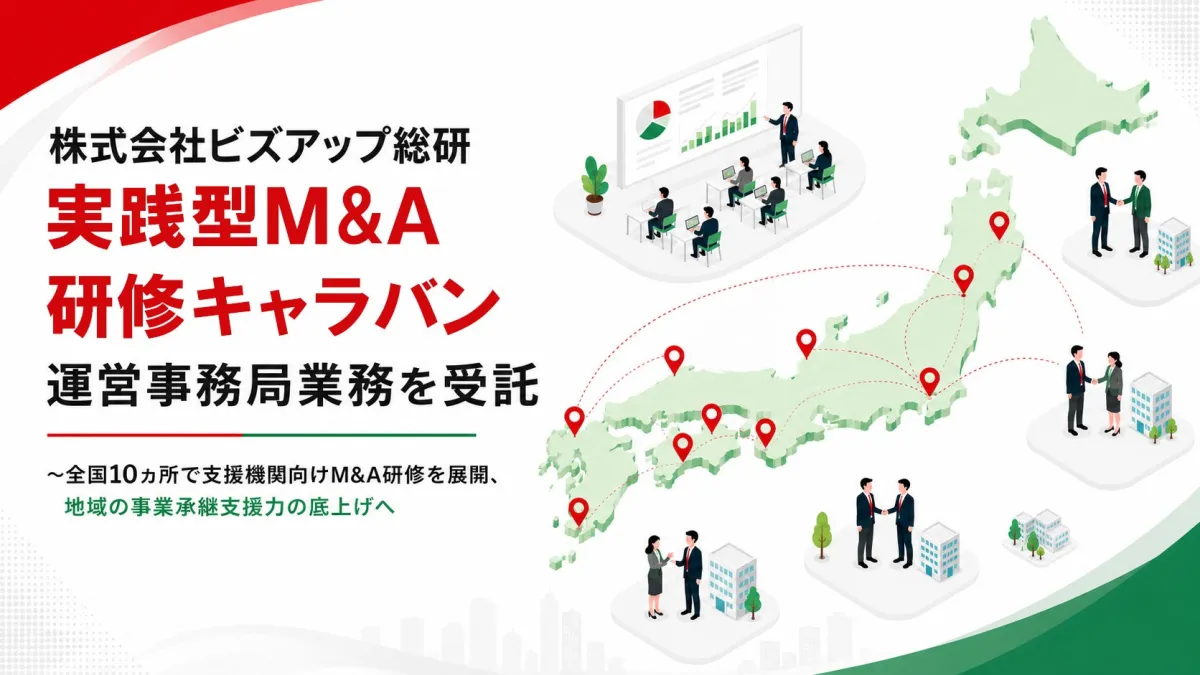 株式会社ビズアップ総研
実践型M&A
研修キャラバン
運営事務局業務を受託

～全国10ヵ所で支援機関向けM&A研修を展開、
地域の事業承継支援力の底上げへ